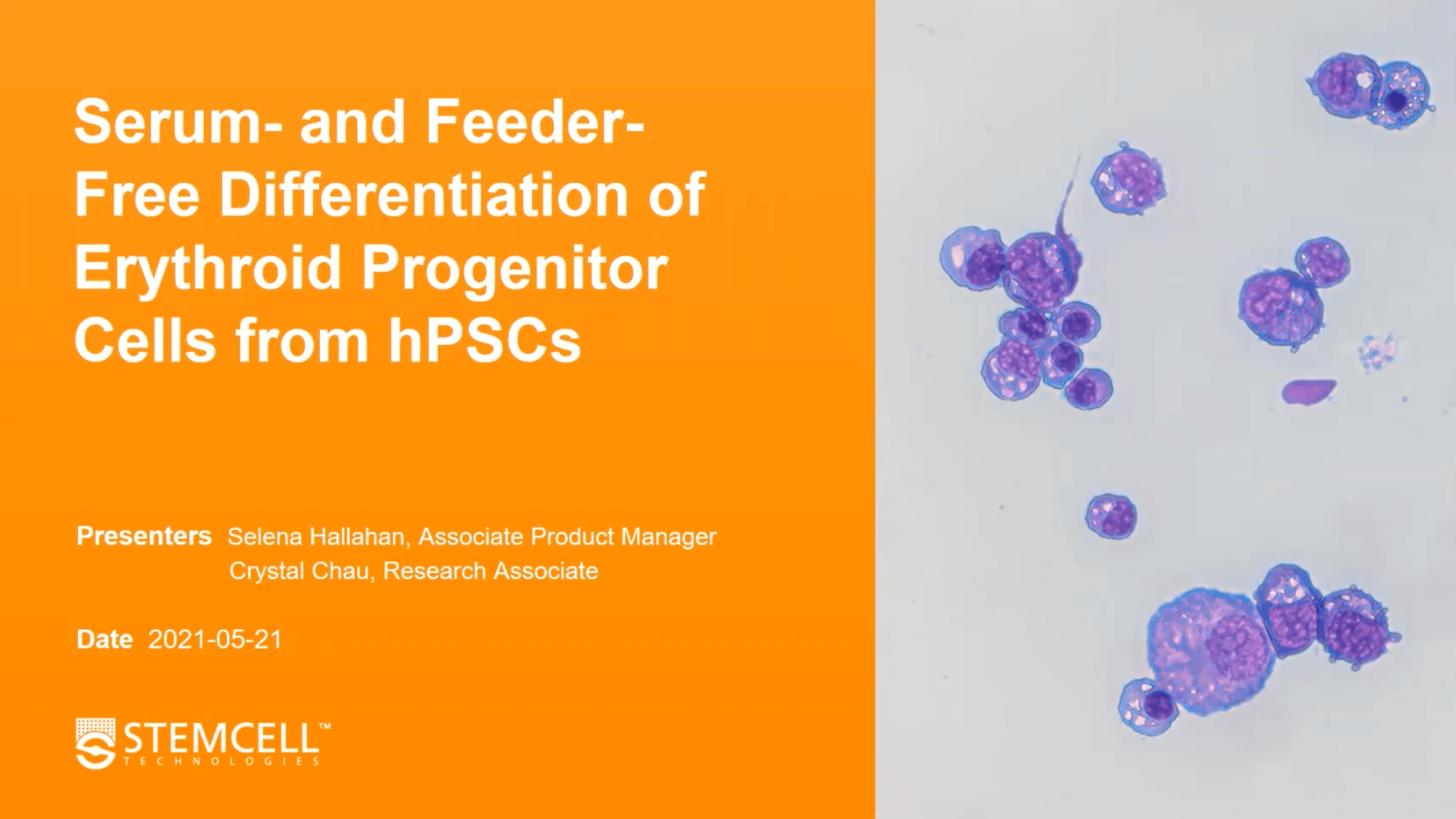 Serum- and Feeder-Free Differentiation of Erythroid Progenitor Cells from hPSCs

Presenters Selena Hallahan, Associate Product Manager
Crystal Chau, Research Associate

Date 2021-05-21

STEMCELL™
TECHNOLOGIES